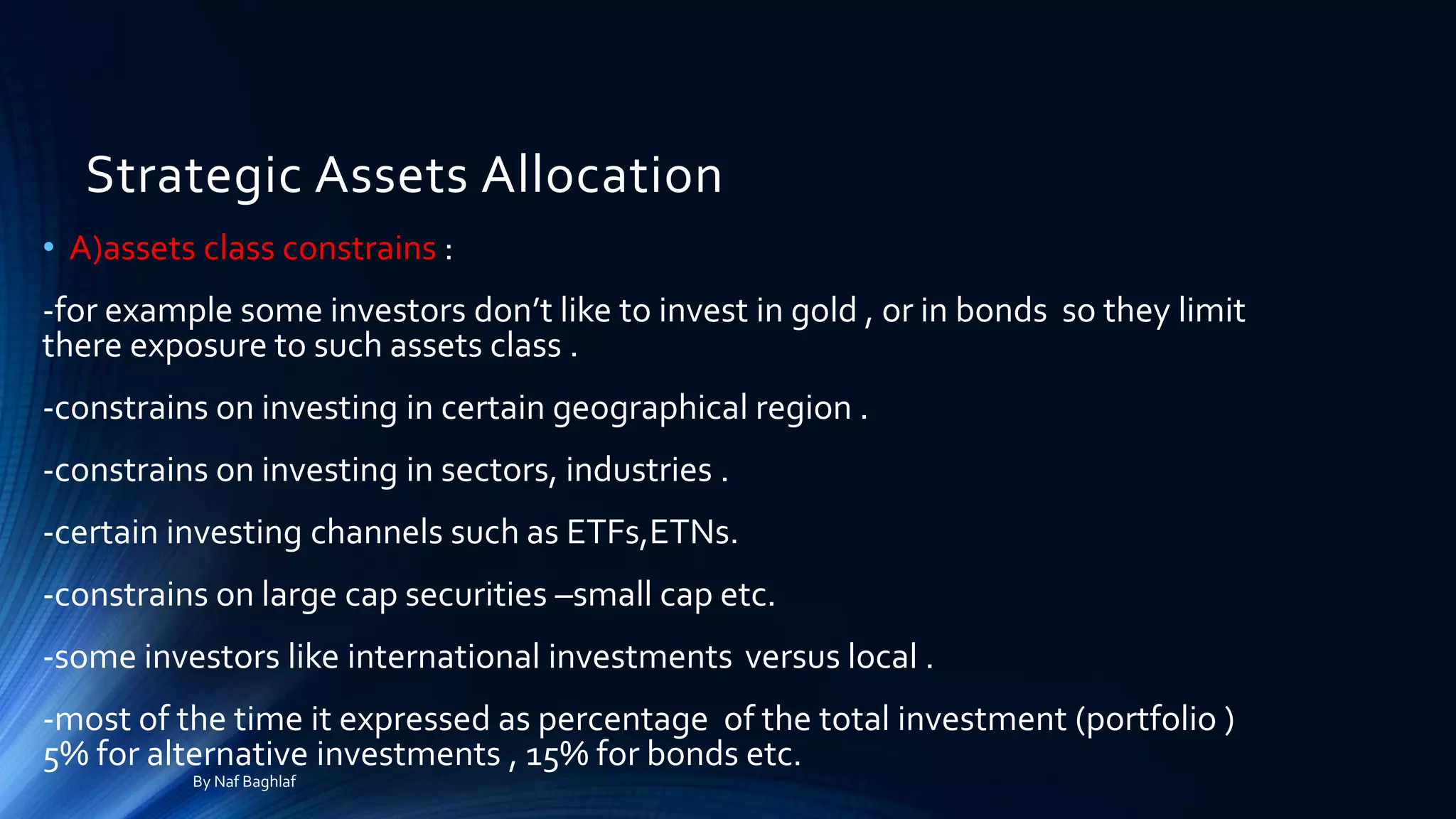 Strategic Assets Allocation

• A)assets class constrains :

-for example some investors don't like to invest in gold , or in bonds so they limit there exposure to such assets class .

-constrains on investing in certain geographical region .

-constrains on investing in sectors, industries .

-certain investing channels such as ETFs,ETNs.

-constrains on large cap securities –small cap etc.

-some investors like international investments versus local .

-most of the time it expressed as percentage of the total investment (portfolio ) 5% for alternative investments , 15% for bonds etc.

By Naf Baghlaf